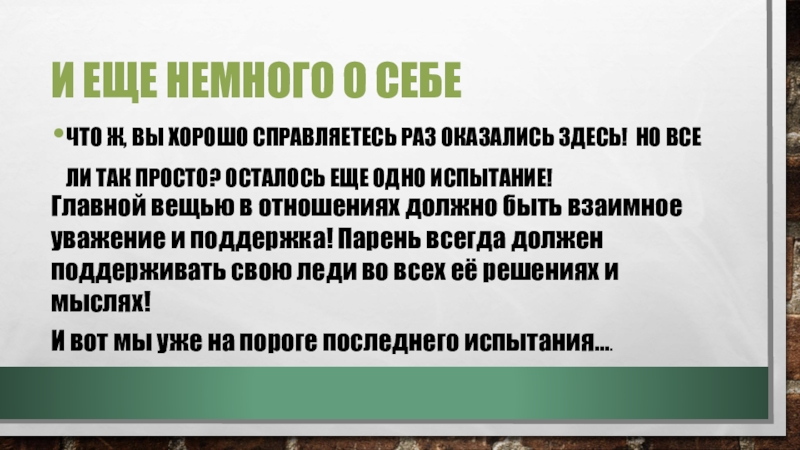 И ЕЩЕ НЕМНОГО О СЕБЕ

• ЧТО Ж, ВЫ ХОРОШО СПРАВЛЯЕТЕСЬ РАЗ ОКАЗАЛИСЬ ЗДЕСЬ! НО ВСЕ ЛИ ТАК ПРОСТО? ОСТАЛОСЬ ЕЩЕ ОДНО ИСПЫТАНИЕ!

Главной вещью в отношениях должно быть взаимное уважение и поддержка! Парень всегда должен поддерживать свою леди во всех её решениях и мыслях!

И вот мы уже на пороге последнего испытания….